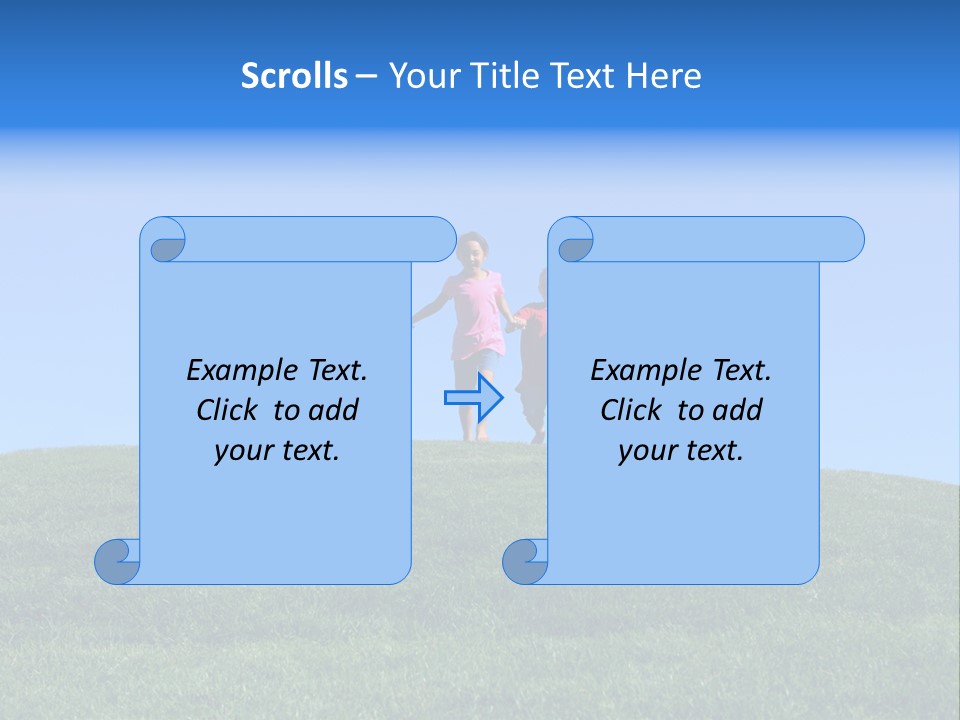 Scrolls – Your Title Text Here

Example Text. Click to add your text.

Example Text. Click to add your text.